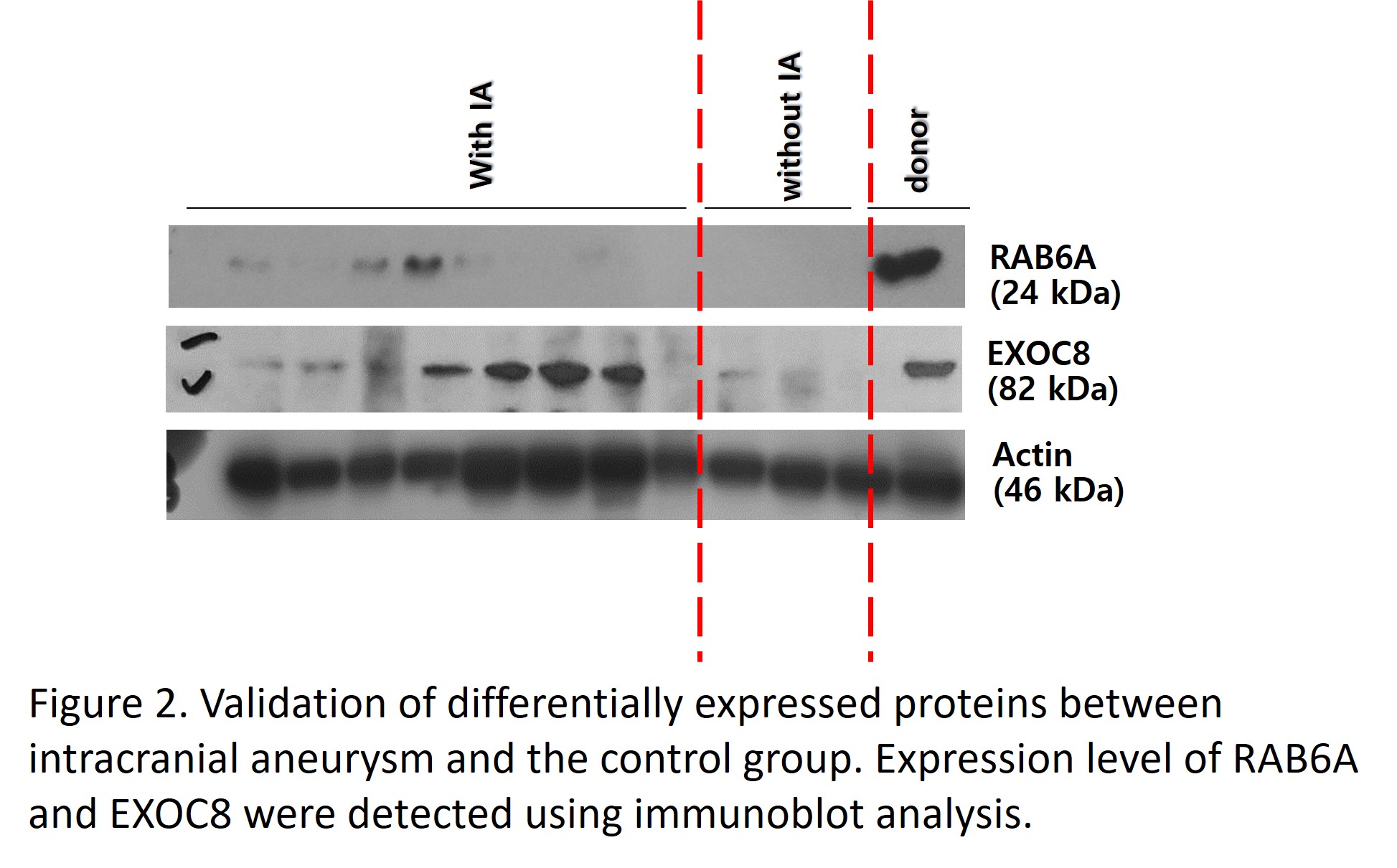 With IA

without IA

donor

RAB6A (24 kDa)

EXOC8 (82 kDa)

Actin (46 kDa)

Figure 2. Validation of differentially expressed proteins between intracranial aneurysm and the control group. Expression level of RAB6A and EXOC8 were detected using immunoblot analysis.